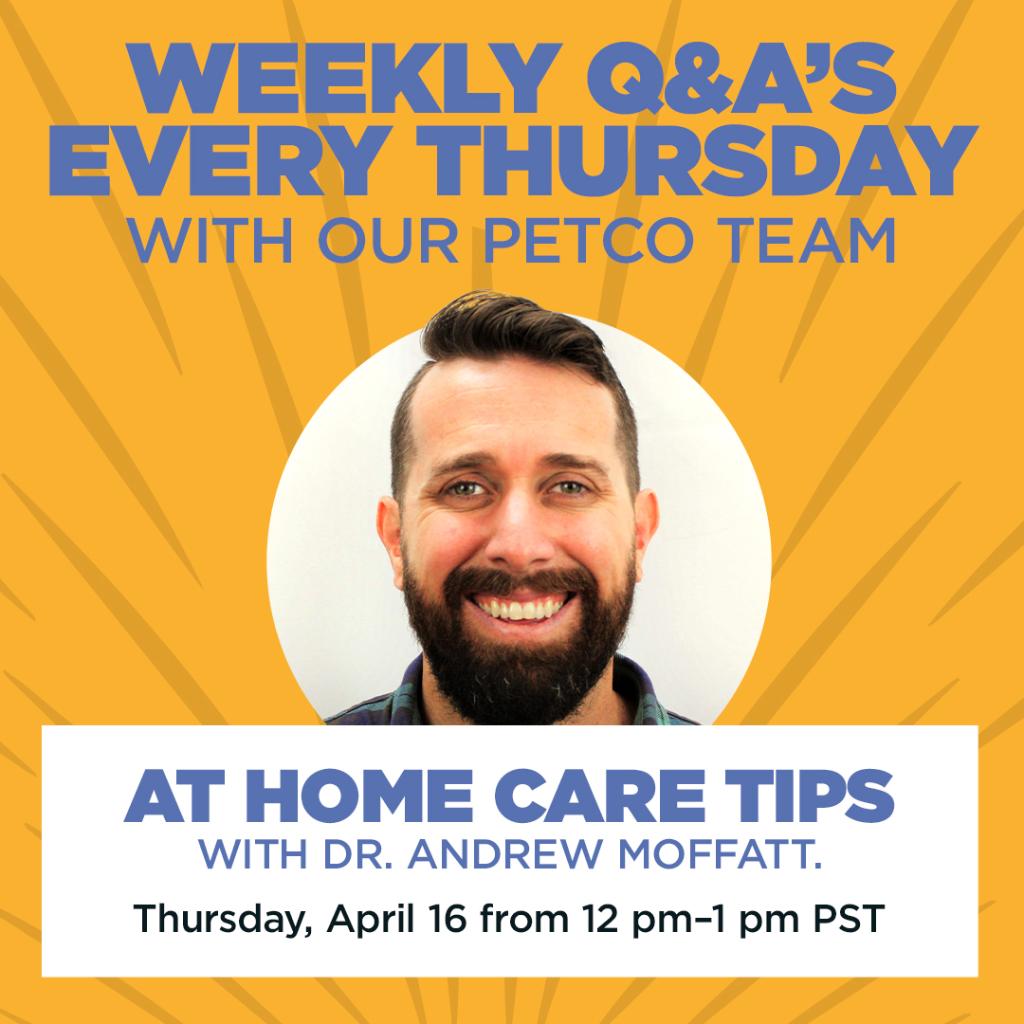 WEEKLY Q&A'S EVERY THURSDAY
WITH OUR PETCO TEAM

AT HOME CARE TIPS
WITH DR. ANDREW MOFFATT.
Thursday, April 16 from 12 pm–1 pm PST